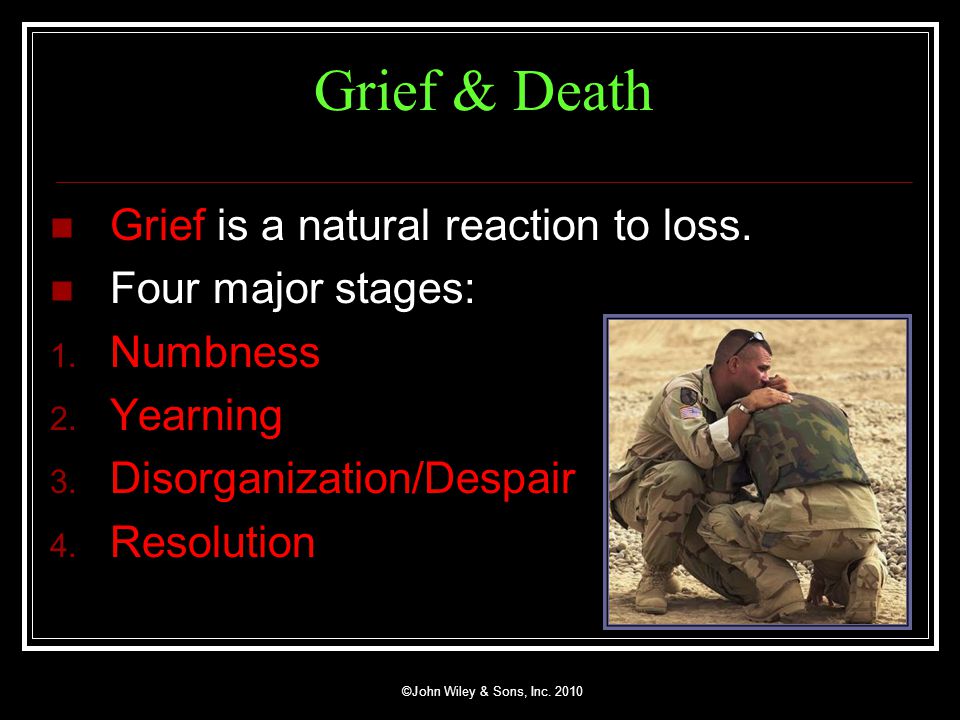 Grief & Death

- Grief is a natural reaction to loss.
- Four major stages:

1. Numbness
2. Yearning
3. Disorganization/Despair
4. Resolution

©John Wiley & Sons, Inc. 2010